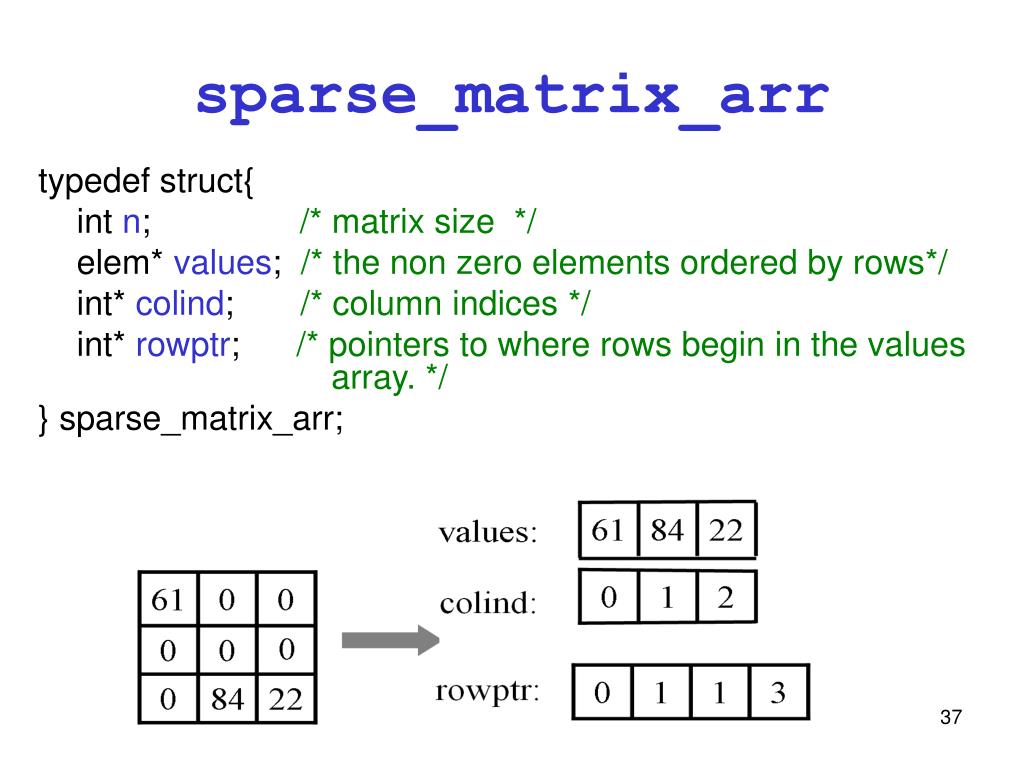 sparse_matrix_arr

typedef struct{
int n; /* matrix size */
elem* values; /* the non zero elements ordered by rows*/
int* colind; /* column indices */
int* rowptr; /* pointers to where rows begin in the values array. */
} sparse_matrix_arr;

| 61 | 0 | 0 |
|---|---|---|
| 0 | 0 | 0 |
| 0 | 84 | 22 |

values:

| 61 | 84 | 22 |
|---|---|---|

colind:

| 0 | 1 | 2 |
|---|---|---|

rowptr:

| 0 | 1 | 1 | 3 |
|---|---|---|---|

37